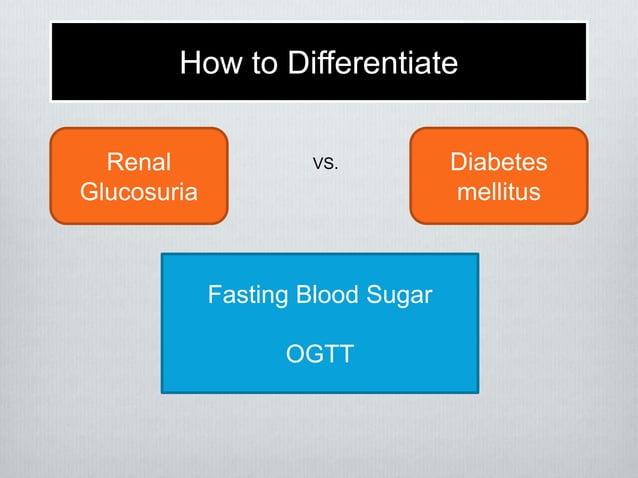 How to Differentiate

Renal Glucosuria

vs.

Diabetes mellitus

Fasting Blood Sugar

OGTT